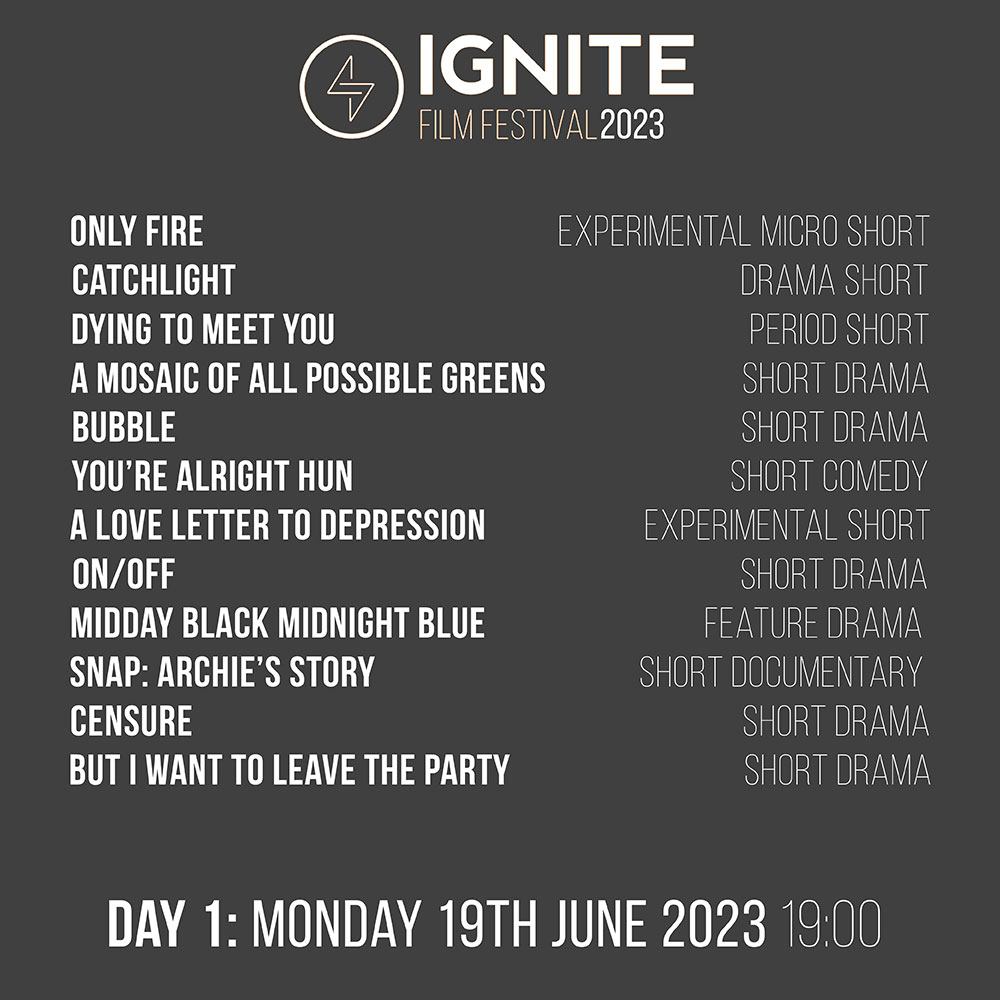 IGNITE
FILM FESTIVAL 2023

| | |
|---|---|
| ONLY FIRE | EXPERIMENTAL MICRO SHORT |
| CATCHLIGHT | DRAMA SHORT |
| DYING TO MEET YOU | PERIOD SHORT |
| A MOSAIC OF ALL POSSIBLE GREENS | SHORT DRAMA |
| BUBBLE | SHORT DRAMA |
| YOU'RE ALRIGHT HUN | SHORT COMEDY |
| A LOVE LETTER TO DEPRESSION | EXPERIMENTAL SHORT |
| ON/OFF | SHORT DRAMA |
| MIDDAY BLACK MIDNIGHT BLUE | FEATURE DRAMA |
| SNAP: ARCHIE'S STORY | SHORT DOCUMENTARY |
| CENSURE | SHORT DRAMA |
| BUT I WANT TO LEAVE THE PARTY | SHORT DRAMA |

DAY 1: MONDAY 19TH JUNE 2023 19:00